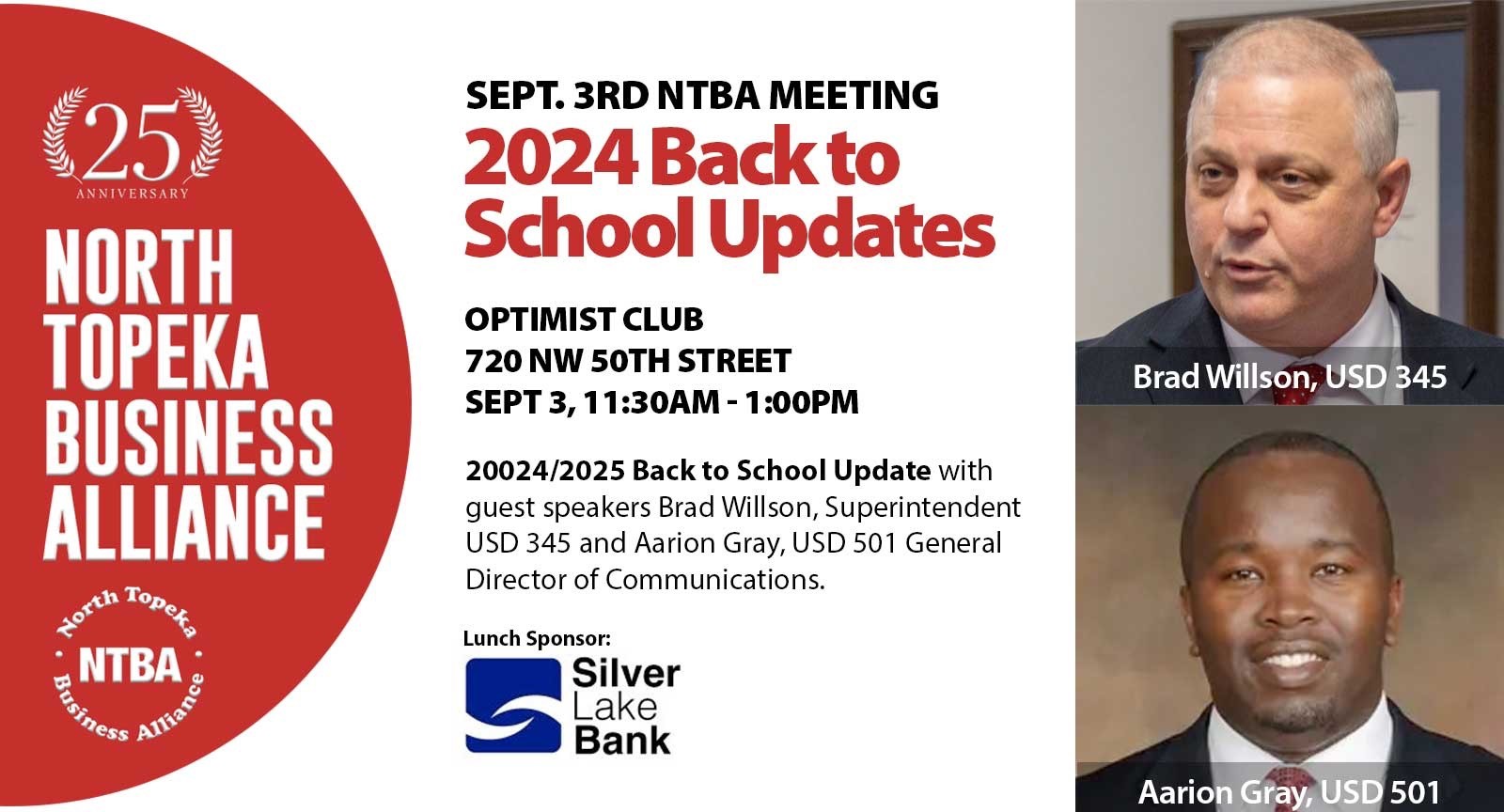 25
ANNIVERSARY

NORTH TOPEKA BUSINESS ALLIANCE

North Topeka
NTBA
Business Alliance

SEPT. 3RD NTBA MEETING
2024 Back to School Updates

OPTIMIST CLUB
720 NW 50TH STREET
SEPT 3, 11:30AM - 1:00PM

20024/2025 Back to School Update with guest speakers Brad Willson, Superintendent USD 345 and Aarion Gray, USD 501 General Director of Communications.

Lunch Sponsor:
Silver Lake Bank

Brad Willson, USD 345

Aarion Gray, USD 501